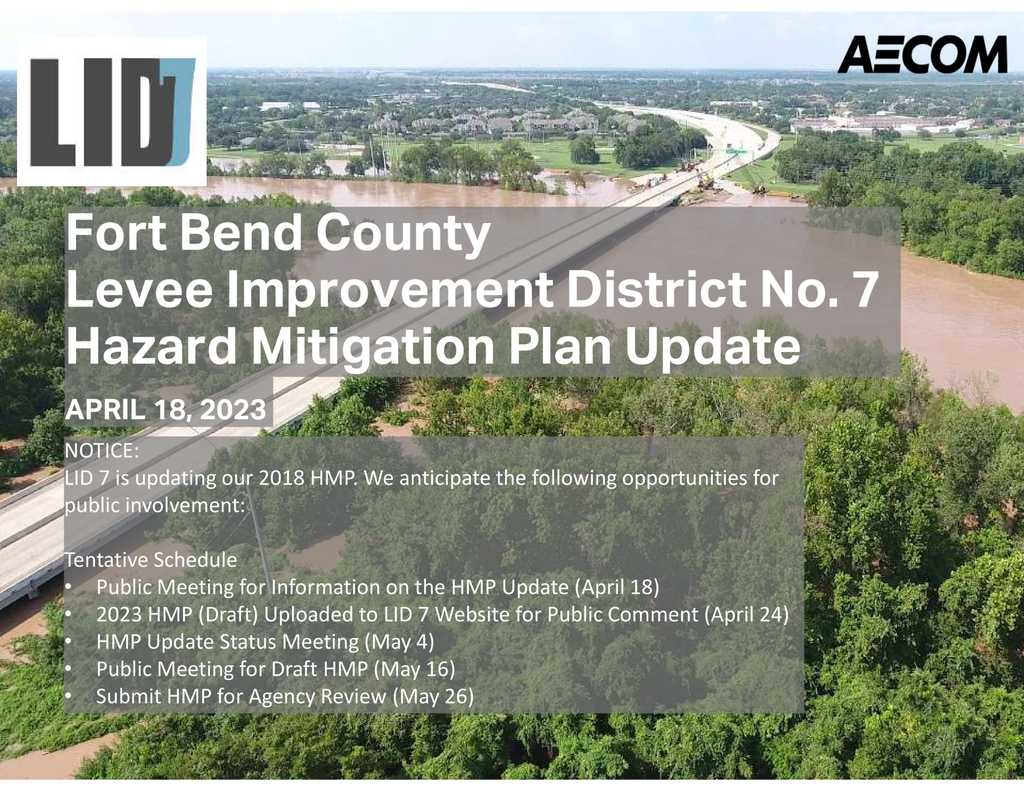 LID7

AECOM

Fort Bend County
Levee Improvement District No. 7
Hazard Mitigation Plan Update

APRIL 18, 2023

NOTICE:
LID 7 is updating our 2018 HMP. We anticipate the following opportunities for public involvement:

Tentative Schedule
• Public Meeting for Information on the HMP Update (April 18)
• 2023 HMP (Draft) Uploaded to LID 7 Website for Public Comment (April 24)
• HMP Update Status Meeting (May 4)
• Public Meeting for Draft HMP (May 16)
• Submit HMP for Agency Review (May 26)